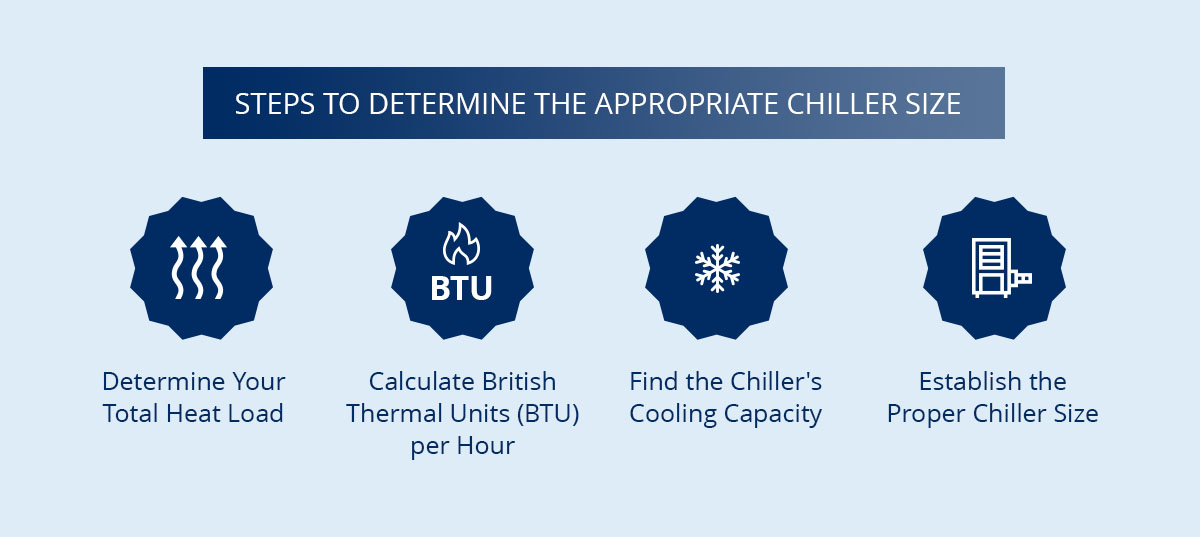 STEPS TO DETERMINE THE APPROPRIATE CHILLER SIZE

Determine Your Total Heat Load

BTU

Calculate British Thermal Units (BTU) per Hour

Find the Chiller's Cooling Capacity

Establish the Proper Chiller Size